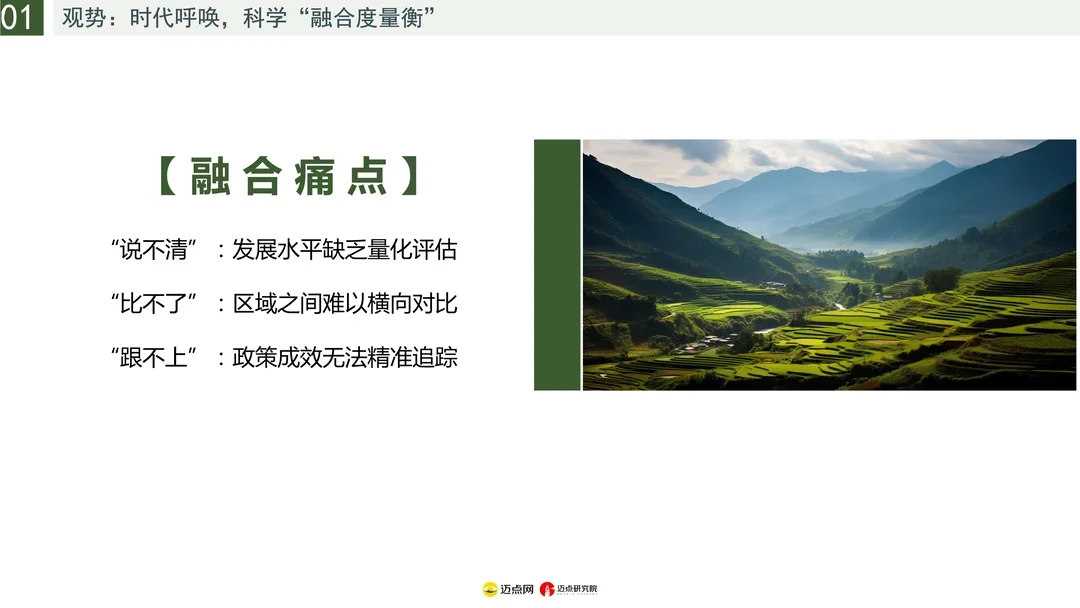 01 观势：时代呼唤，科学“融合度量衡”

【融合痛点】

“说不清”：发展水平缺乏量化评估

“比不了”：区域之间难以横向对比

“跟不上”：政策成效无法精准追踪

迈点网 迈点研究院